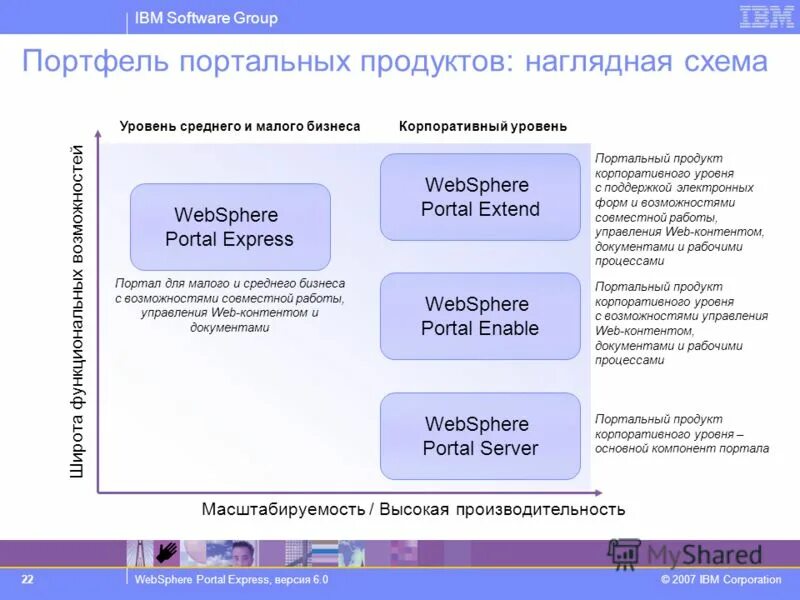 IBM Software Group

IBM

Портфель портальных продуктов: наглядная схема

Уровень среднего и малого бизнеса

Корпоративный уровень

Широта функциональных возможностей

WebSphere Portal Express

Портал для малого и среднего бизнеса с возможностями совместной работы, управления Web-контентом и документами

WebSphere Portal Extend

Портальный продукт корпоративного уровня с поддержкой электронных форм и возможностями совместной работы, управления Web-контентом, документами и рабочими процессами

WebSphere Portal Enable

Портальный продукт корпоративного уровня с возможностями управления Web-контентом, документами и рабочими процессами

WebSphere Portal Server

Портальный продукт корпоративного уровня – основной компонент портала

Масштабируемость / Высокая производительность

MyShared

22

WebSphere Portal Express, версия 6.0

© 2007 IBM Corporation